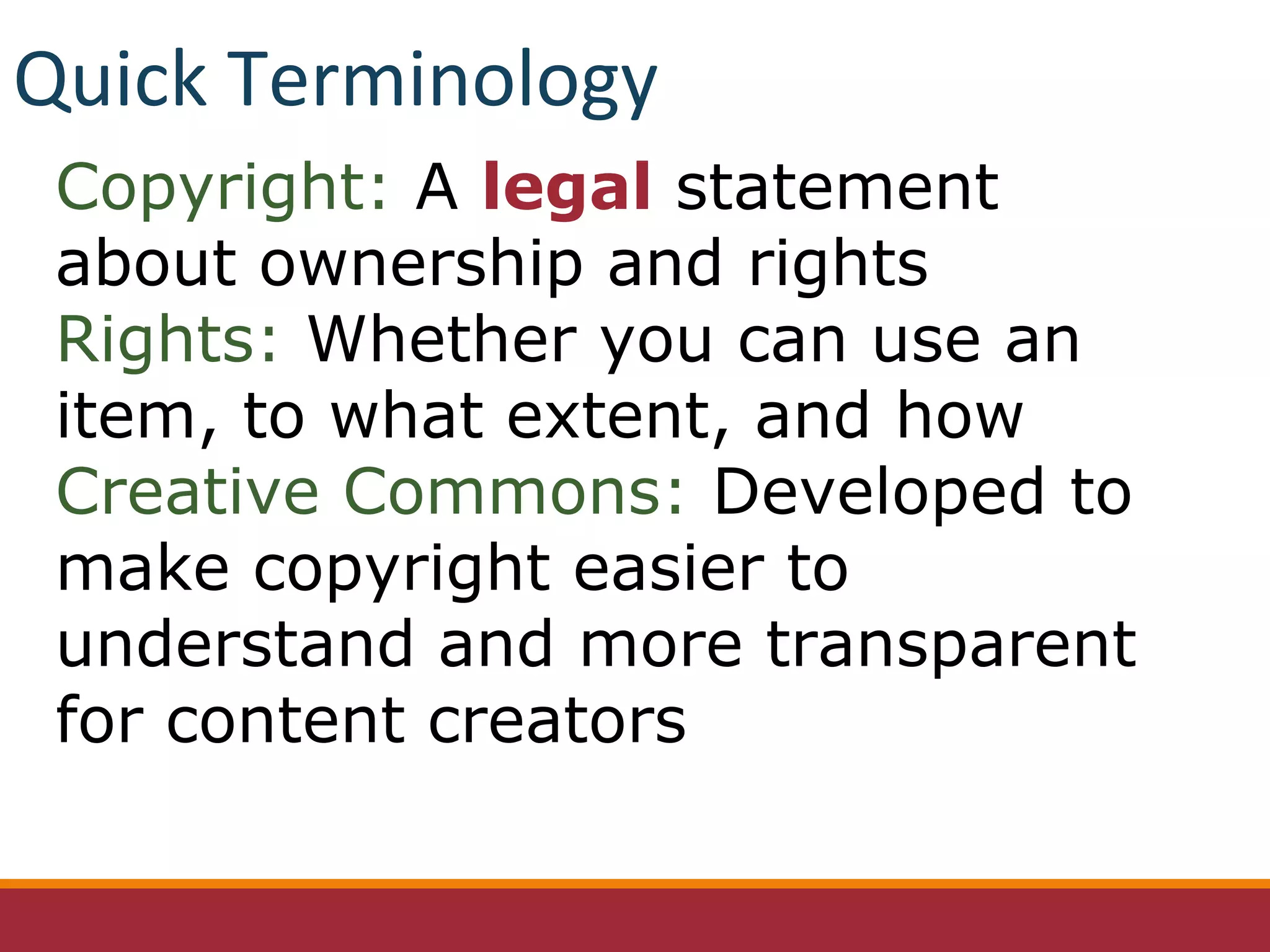 Quick Terminology

Copyright: A legal statement about ownership and rights

Rights: Whether you can use an item, to what extent, and how

Creative Commons: Developed to make copyright easier to understand and more transparent for content creators